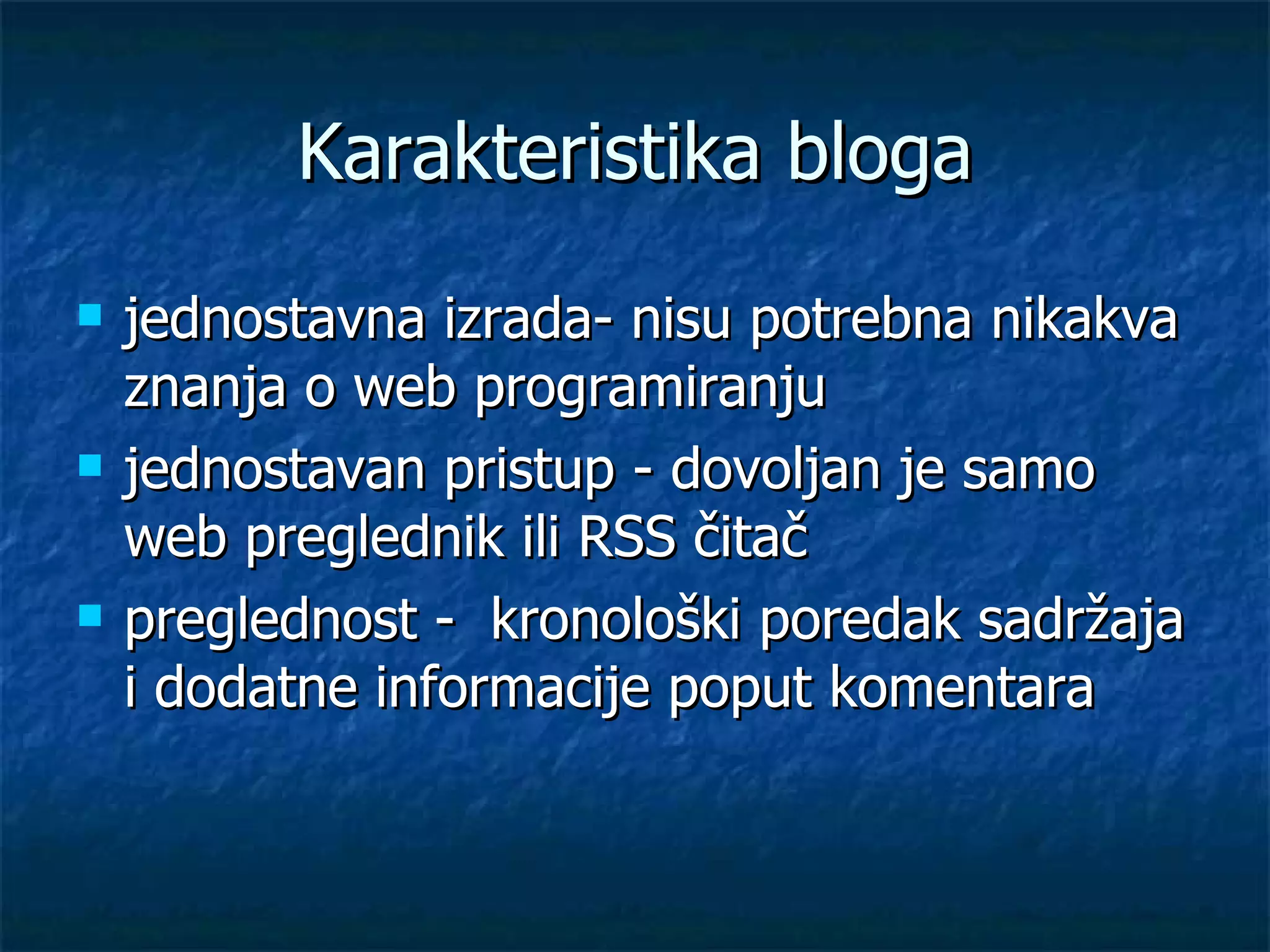 Karakteristika bloga

- jednostavna izrada- nisu potrebna nikakva znanja o web programiranju
- jednostavan pristup - dovoljan je samo web preglednik ili RSS čitač
- preglednost - kronološki poredak sadržaja i dodatne informacije poput komentara